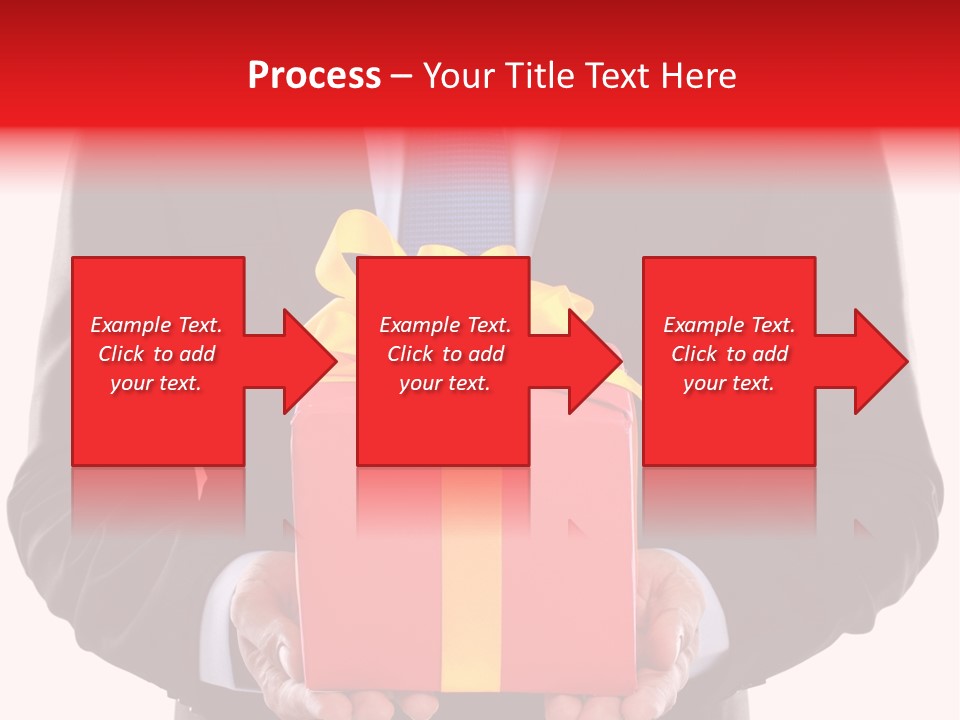 Process – Your Title Text Here

Example Text. Click to add your text.

Example Text. Click to add your text.

Example Text. Click to add your text.